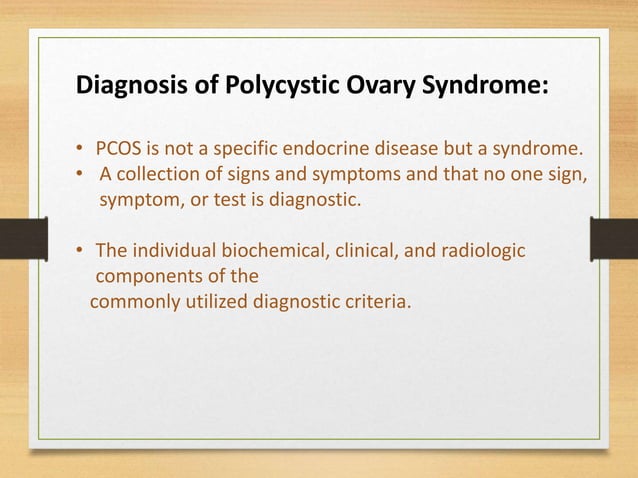 Diagnosis of Polycystic Ovary Syndrome:

• PCOS is not a specific endocrine disease but a syndrome.
• A collection of signs and symptoms and that no one sign, symptom, or test is diagnostic.

• The individual biochemical, clinical, and radiologic components of the commonly utilized diagnostic criteria.